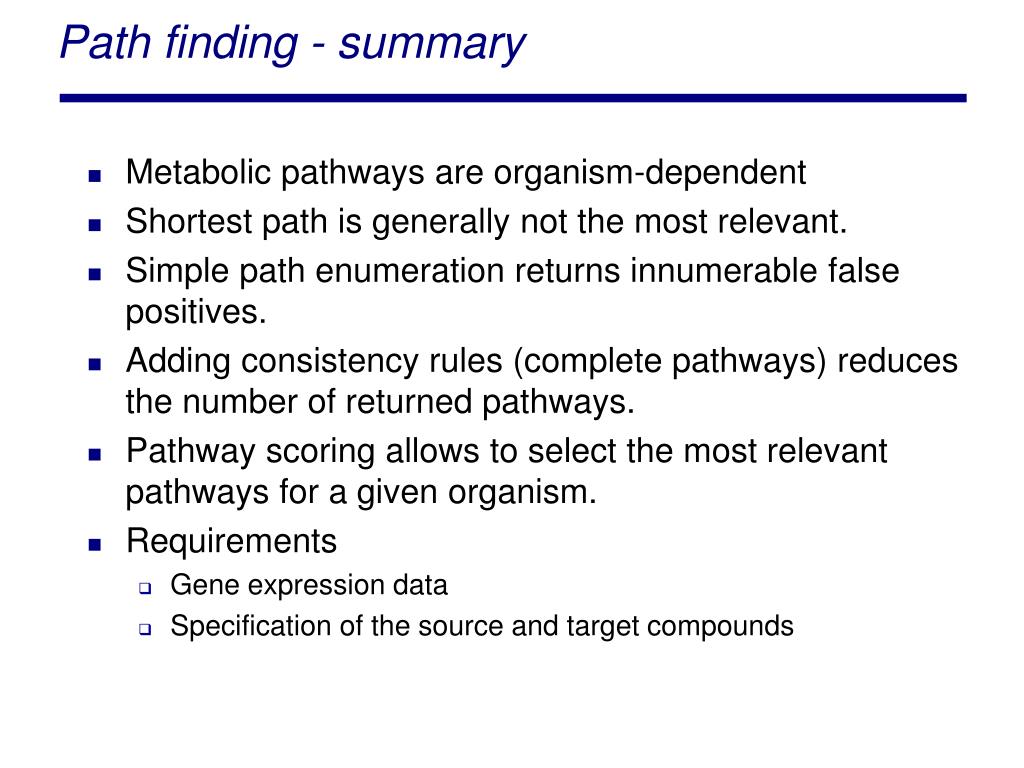 Path finding - summary

- Metabolic pathways are organism-dependent
- Shortest path is generally not the most relevant.
- Simple path enumeration returns innumerable false positives.
- Adding consistency rules (complete pathways) reduces the number of returned pathways.
- Pathway scoring allows to select the most relevant pathways for a given organism.
- Requirements
  - Gene expression data
  - Specification of the source and target compounds